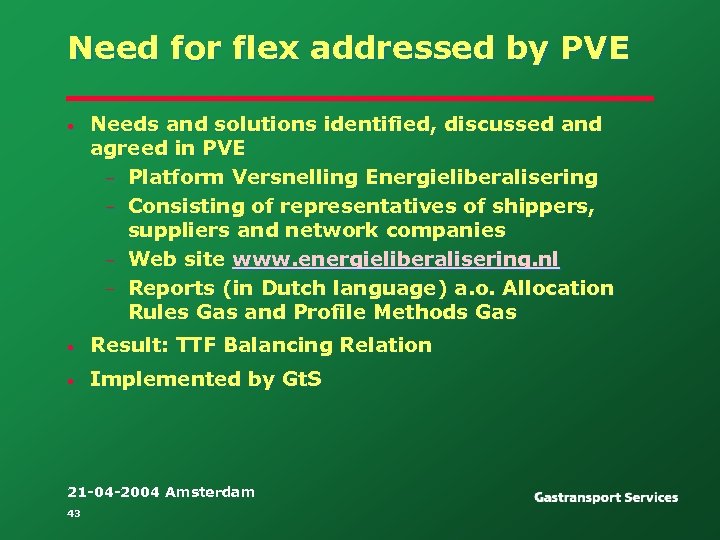 Need for flex addressed by PVE

• Needs and solutions identified, discussed and agreed in PVE
  – Platform Versnelling Energieliberalisering
  – Consisting of representatives of shippers, suppliers and network companies
  – Web site www.energieliberalisering.nl
  – Reports (in Dutch language) a.o. Allocation Rules Gas and Profile Methods Gas
• Result: TTF Balancing Relation
• Implemented by GtS

21-04-2004 Amsterdam
43

Gastransport Services